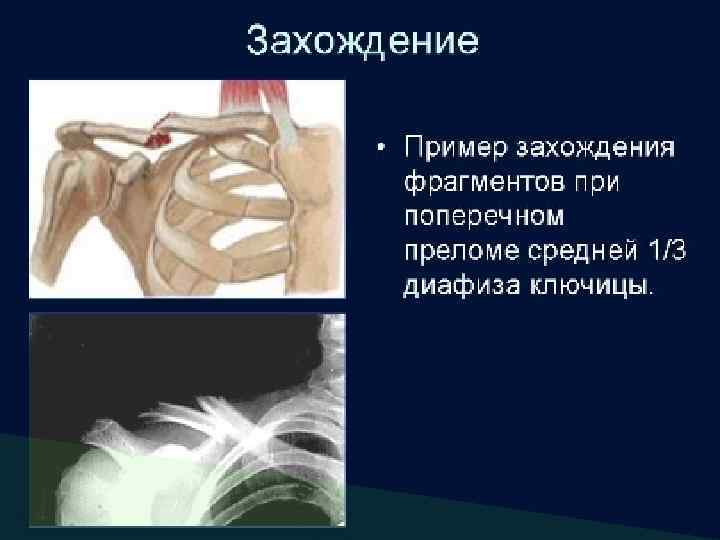 Захождение

• Пример захождения фрагментов при поперечном преломе средней 1/3 диафиза ключицы.